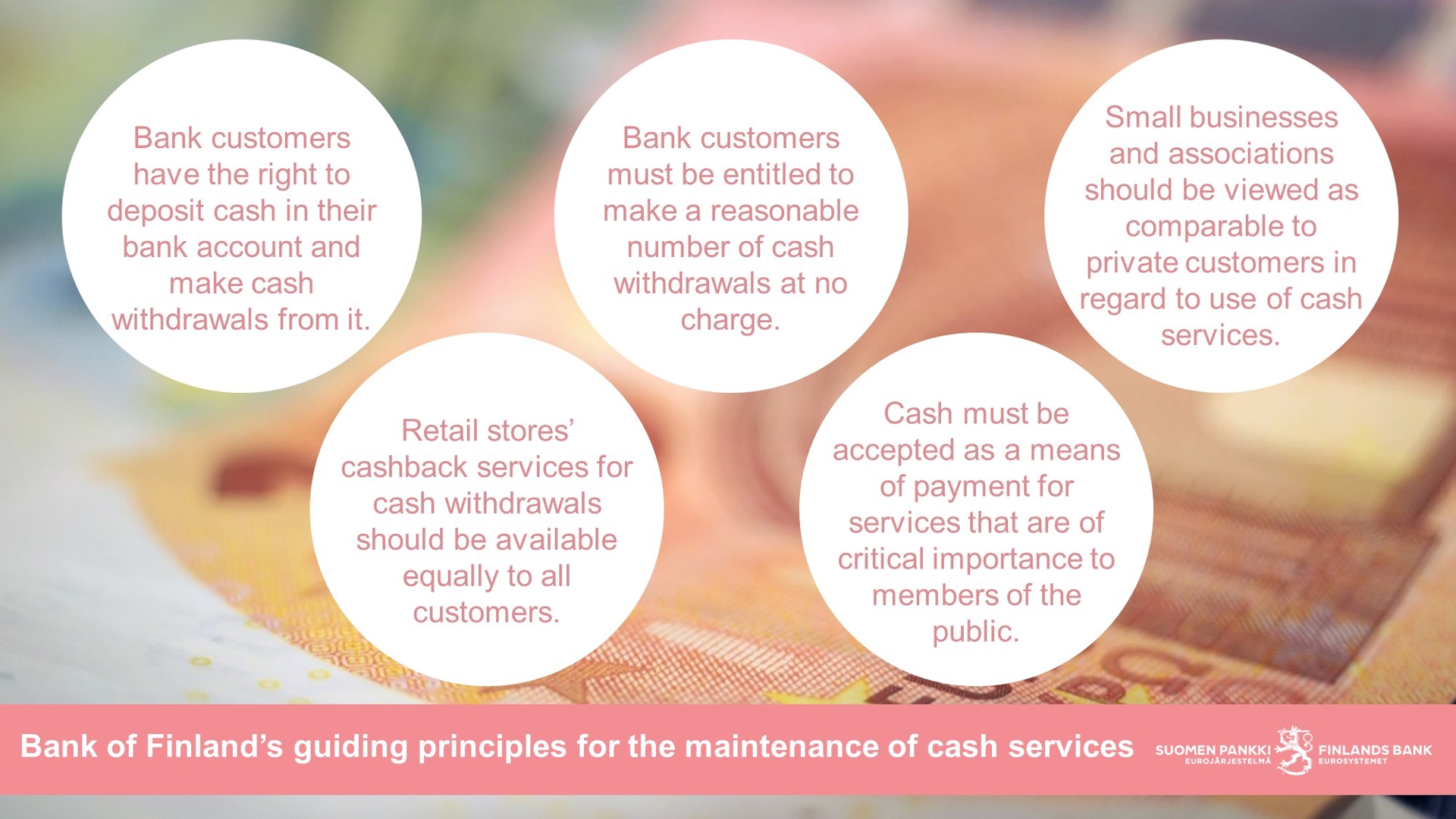 Bank customers have the right to deposit cash in their bank account and make cash withdrawals from it.

Bank customers must be entitled to make a reasonable number of cash withdrawals at no charge.

Small businesses and associations should be viewed as comparable to private customers in regard to use of cash services.

Retail stores' cashback services for cash withdrawals should be available equally to all customers.

Cash must be accepted as a means of payment for services that are of critical importance to members of the public.

Bank of Finland's guiding principles for the maintenance of cash services

SUOMEN PANKKI EUROJÄRJESTELMÄ FINLANDS BANK EUROSYSTEMET